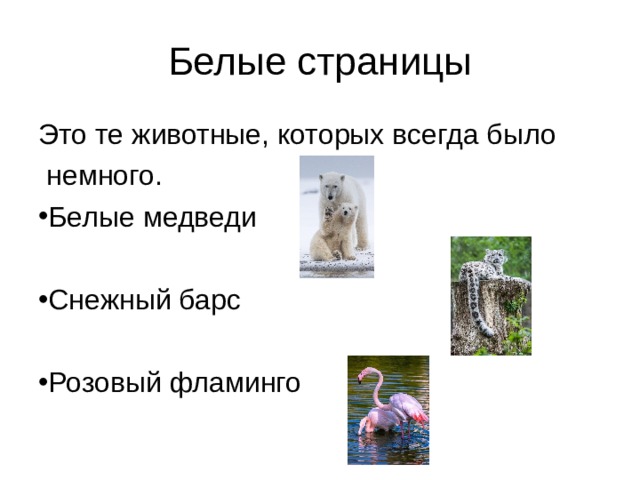 Белые страницы

Это те животные, которых всегда было немного.

•Белые медведи

•Снежный барс

•Розовый фламинго